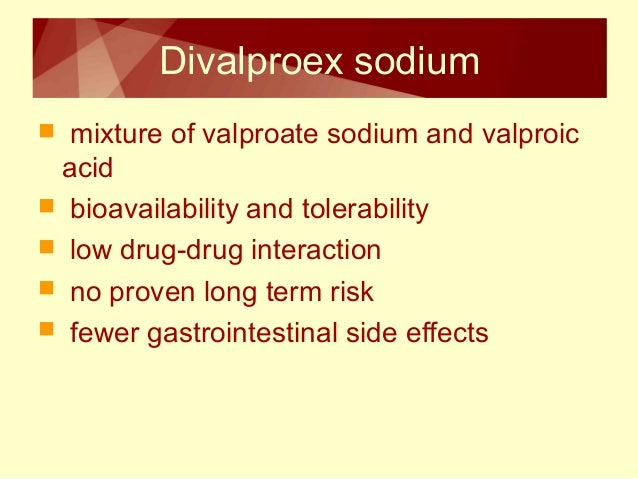 Divalproex sodium

- mixture of valproate sodium and valproic acid
- bioavailability and tolerability
- low drug-drug interaction
- no proven long term risk
- fewer gastrointestinal side effects